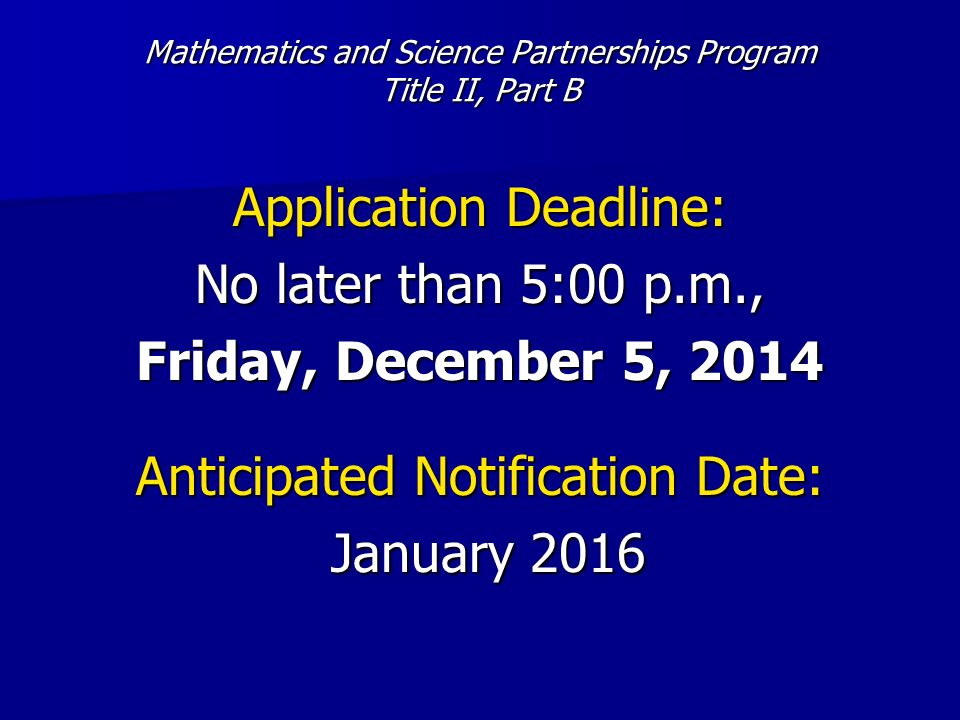 Mathematics and Science Partnerships Program
Title II, Part B

Application Deadline:
No later than 5:00 p.m.,
Friday, December 5, 2014

Anticipated Notification Date:
January 2016